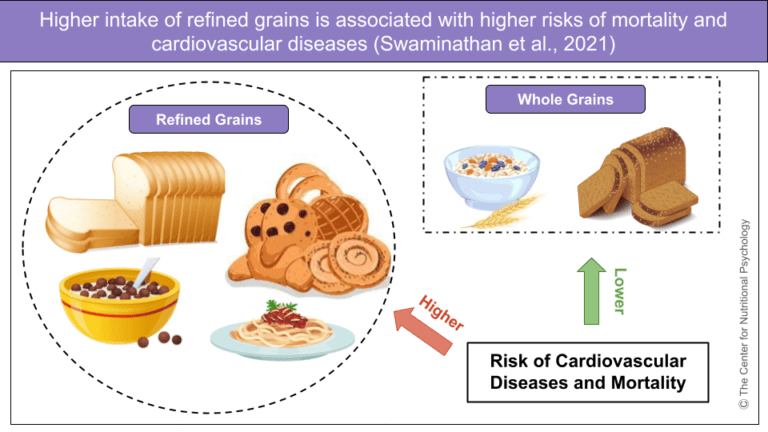 Higher intake of refined grains is associated with higher risks of mortality and cardiovascular diseases (Swaminathan et al., 2021)

Refined Grains

Whole Grains

Higher

Lower

Risk of Cardiovascular Diseases and Mortality

© The Center for Nutritional Psychology